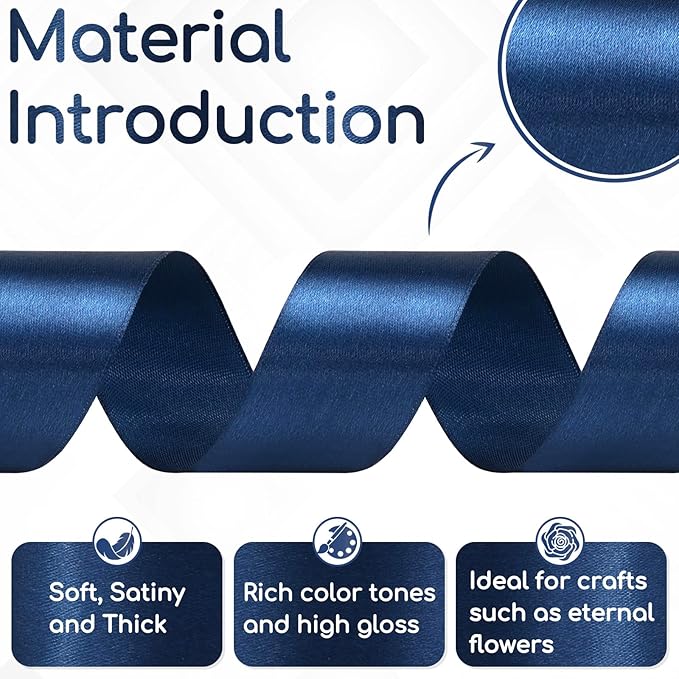 Material Introduction

Soft, Satiny and Thick

Rich color tones and high gloss

Ideal for crafts such as eternal flowers